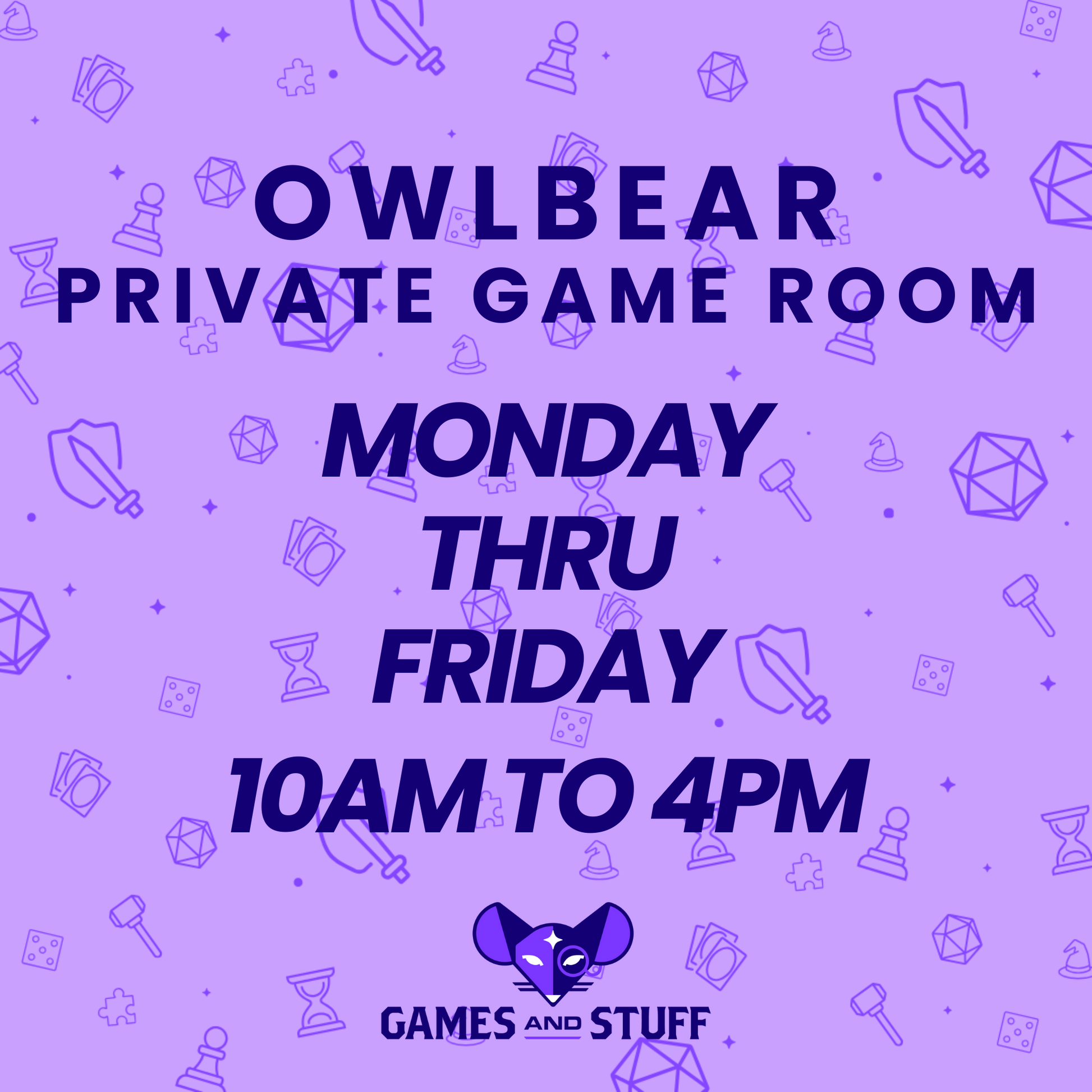 OWLBEAR
PRIVATE GAME ROOM

MONDAY
THRU
FRIDAY
10AM TO 4PM

GAMES AND STUFF